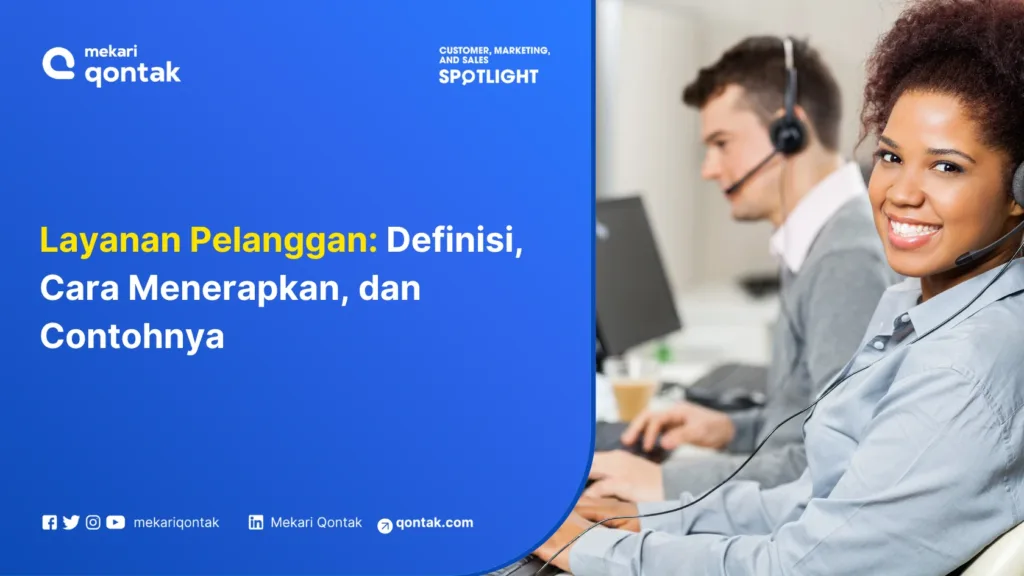 mekari
qontak

CUSTOMER, MARKETING, AND SALES
SPOTLIGHT

Layanan Pelanggan: Definisi, Cara Menerapkan, dan Contohnya

mekariqontak Mekari Qontak qontak.com